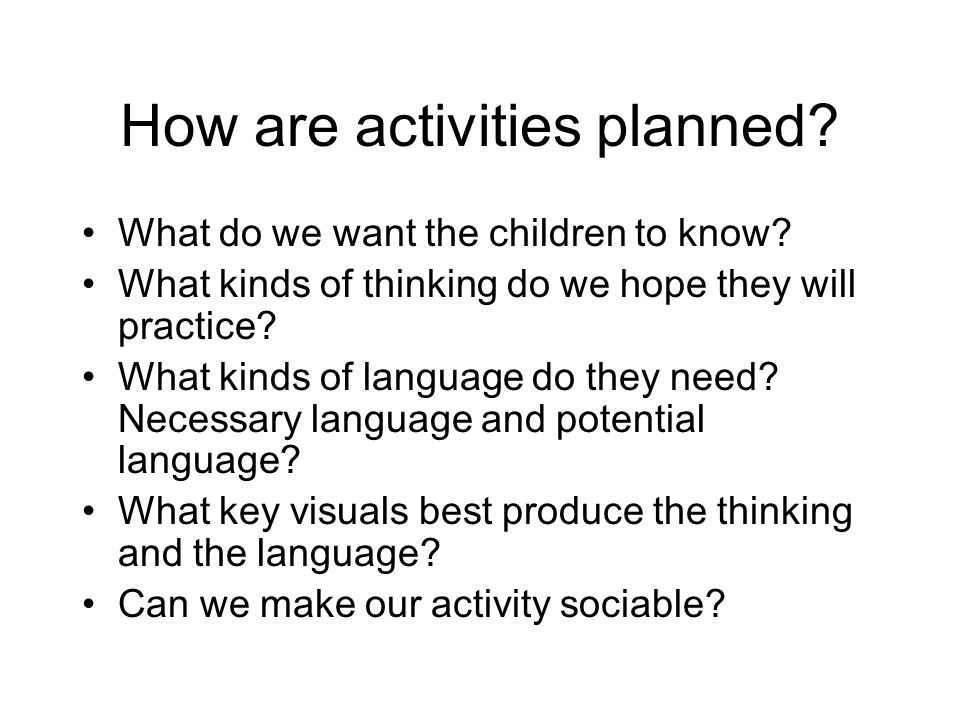 How are activities planned?

• What do we want the children to know?
• What kinds of thinking do we hope they will practice?
• What kinds of language do they need? Necessary language and potential language?
• What key visuals best produce the thinking and the language?
• Can we make our activity sociable?